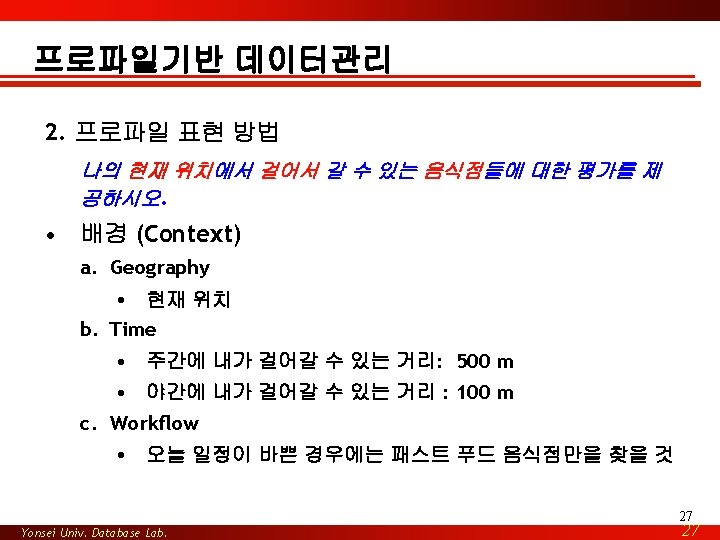 프로파일기반 데이터관리

2. 프로파일 표현 방법

나의 현재 위치에서 걸어서 갈 수 있는 음식점들에 대한 평가를 제공하시오.

• 배경 (Context)

a. Geography

• 현재 위치

b. Time

• 주간에 내가 걸어갈 수 있는 거리: 500 m

• 야간에 내가 걸어갈 수 있는 거리 : 100 m

c. Workflow

• 오늘 일정이 바쁜 경우에는 패스트 푸드 음식점만을 찾을 것

27

Yonsei Univ. Database Lab.

27